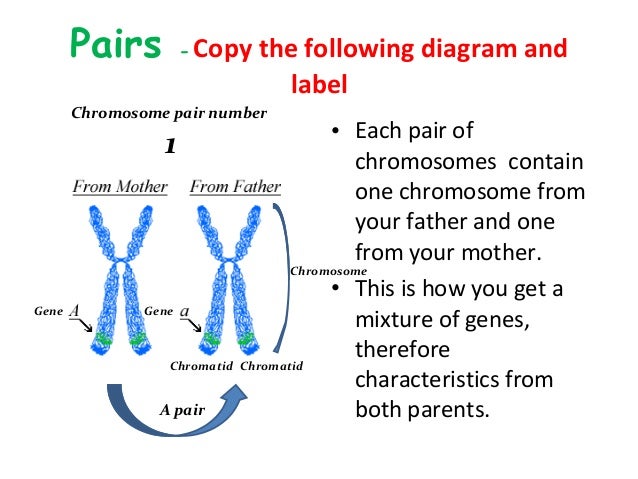 Pairs - Copy the following diagram and label

Chromosome pair number

1

From Mother From Father

Chromosome

Gene A Gene a

Chromatid Chromatid

A pair

• Each pair of chromosomes contain one chromosome from your father and one from your mother.

• This is how you get a mixture of genes, therefore characteristics from both parents.